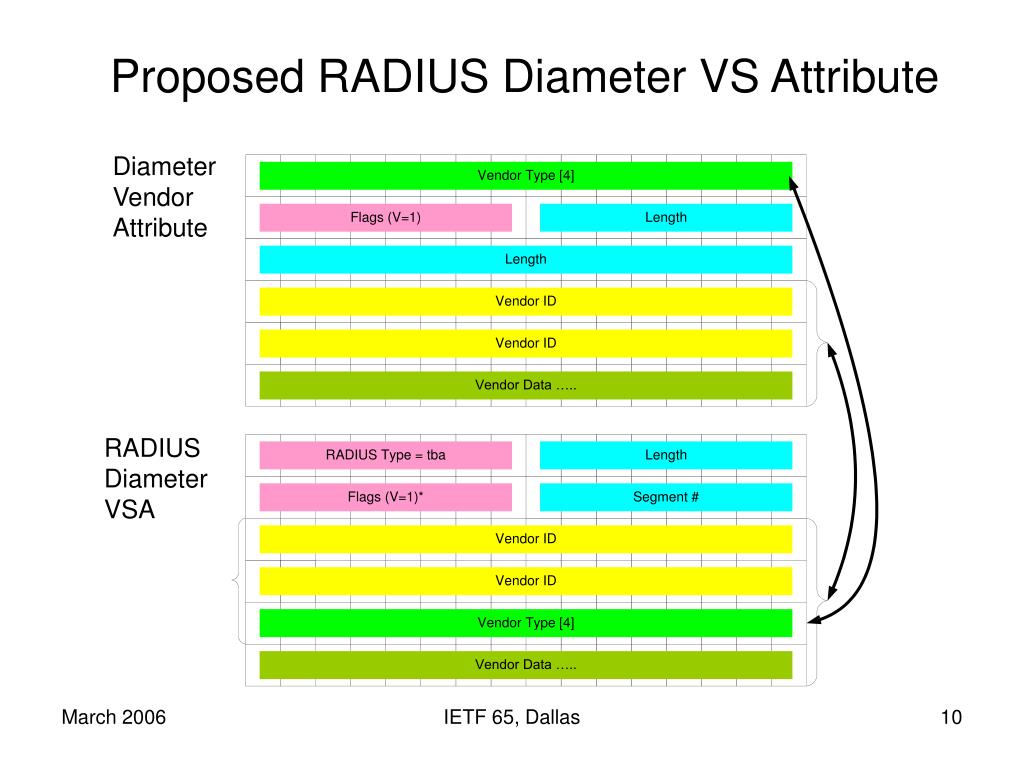 Proposed RADIUS Diameter VS Attribute

Diameter Vendor Attribute

Vendor Type [4]

Flags (V=1)

Length

Length

Vendor ID

Vendor ID

Vendor Data …..

RADIUS Diameter VSA

RADIUS Type = tba

Length

Flags (V=1)*

Segment #

Vendor ID

Vendor ID

Vendor Type [4]

Vendor Data …..

March 2006

IETF 65, Dallas

10